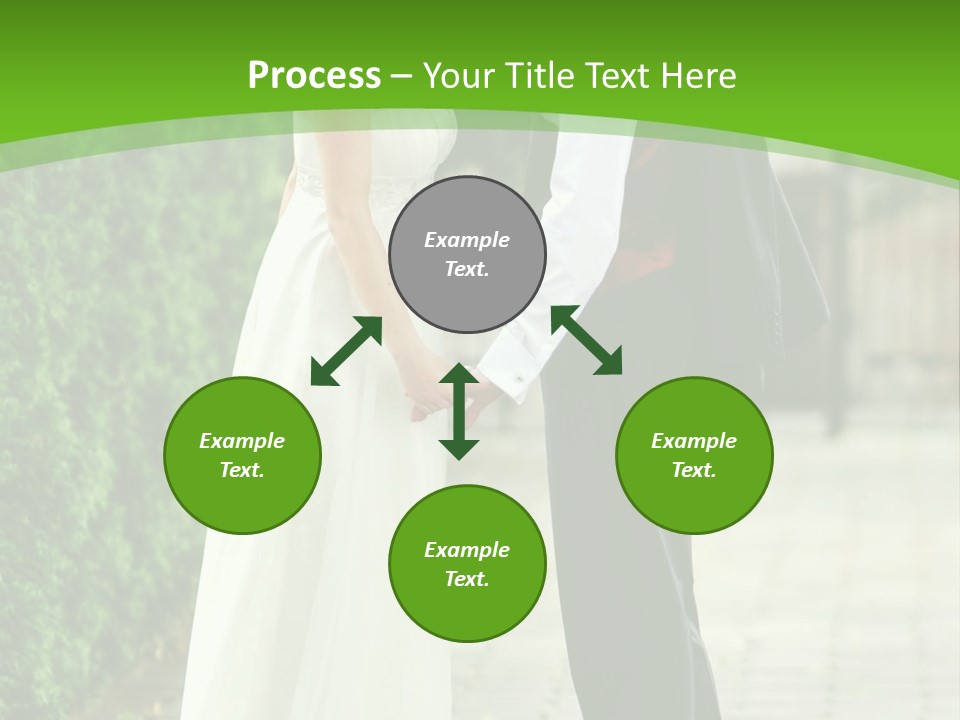 Process – Your Title Text Here

Example Text.

Example Text.

Example Text.

Example Text.